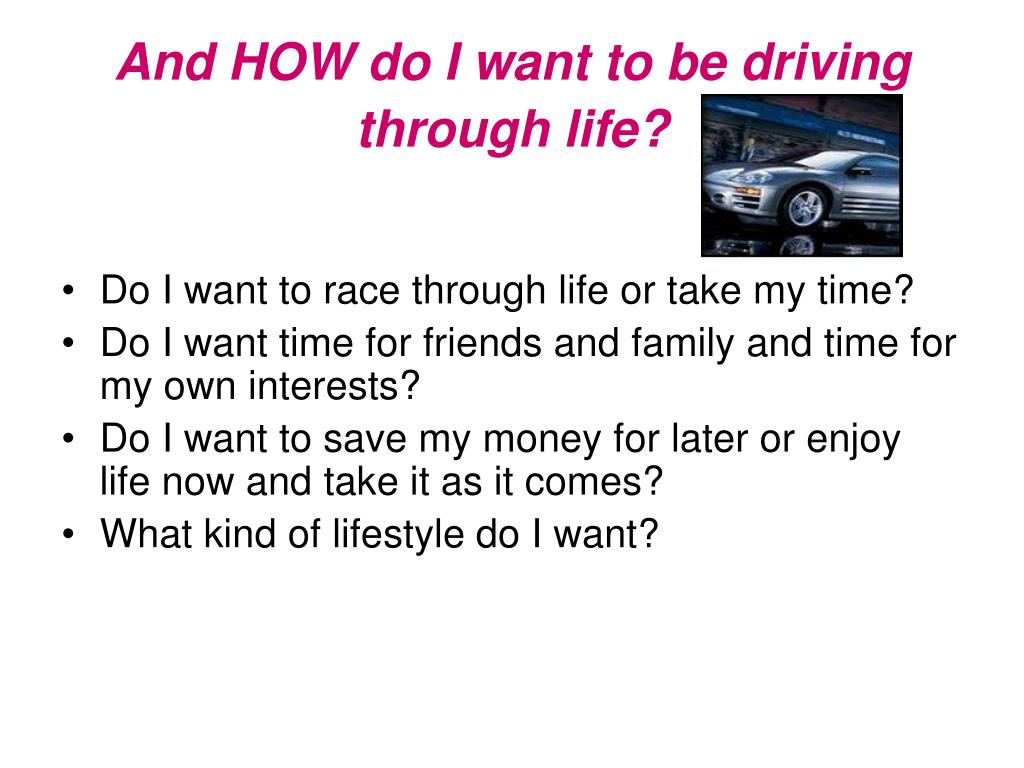 And HOW do I want to be driving through life?

• Do I want to race through life or take my time?
• Do I want time for friends and family and time for my own interests?
• Do I want to save my money for later or enjoy life now and take it as it comes?
• What kind of lifestyle do I want?